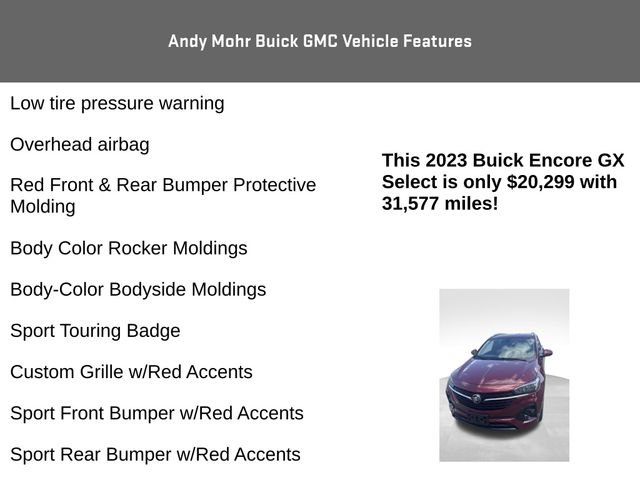 Andy Mohr Buick GMC Vehicle Features

Low tire pressure warning

Overhead airbag

Red Front & Rear Bumper Protective Molding

Body Color Rocker Moldings

Body-Color Bodyside Moldings

Sport Touring Badge

Custom Grille w/Red Accents

Sport Front Bumper w/Red Accents

Sport Rear Bumper w/Red Accents

This 2023 Buick Encore GX Select is only $20,299 with 31,577 miles!